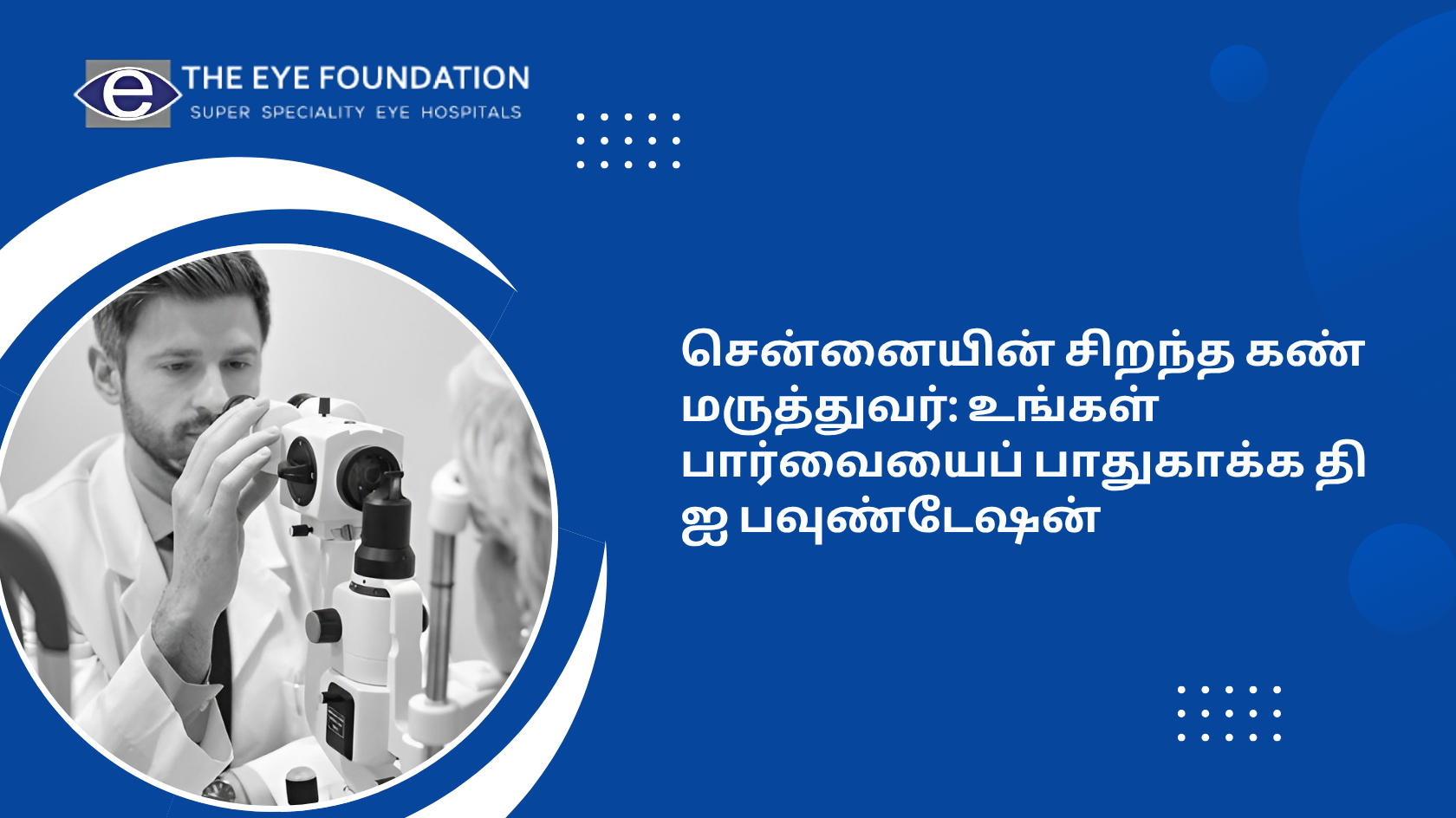 e THE EYE FOUNDATION
SUPER SPECIALITY EYE HOSPITALS

சென்னையின் சிறந்த கண் மருத்துவர்: உங்கள் பார்வையைப் பாதுகாக்க தி ஐ பவுண்டேஷன்